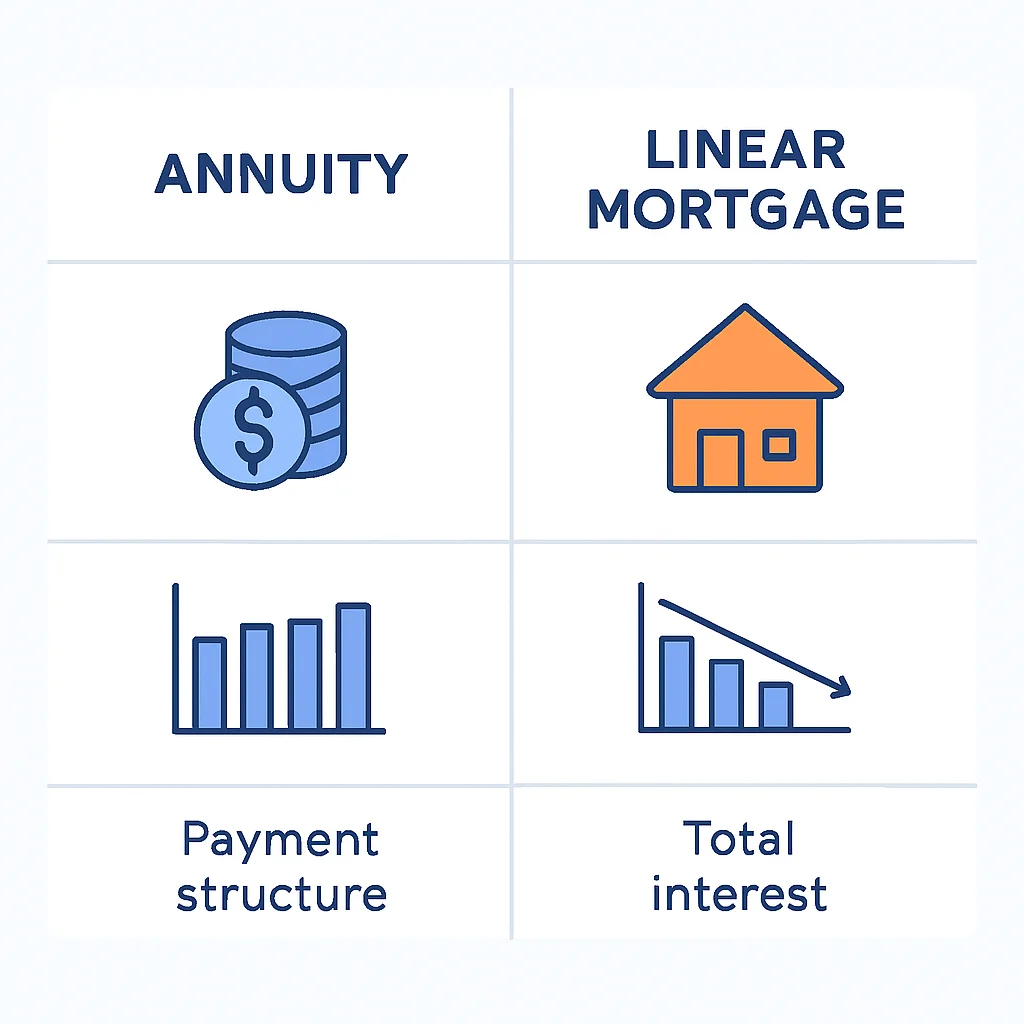 | ANNUITY | LINEAR MORTGAGE |
|---|---|
| $ | |
| | |
| Payment structure | Total interest |